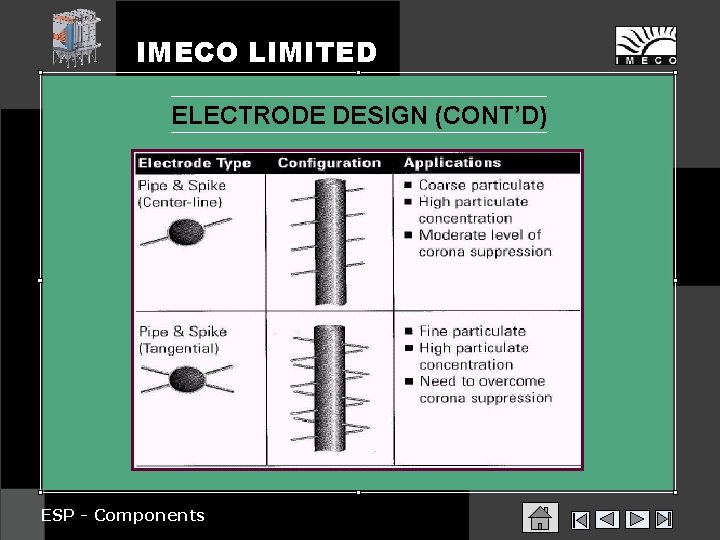 IMECO LIMITED

IMECO

ELECTRODE DESIGN (CONT'D)

| Electrode Type | Configuration | Applications |
|---|---|---|
| Pipe & Spike (Center-line) | | ■ Coarse particulate ■ High particulate concentration ■ Moderate level of corona suppression |
| Pipe & Spike (Tangential) | | ■ Fine particulate ■ High particulate concentration ■ Need to overcome corona suppression |

ESP - Components